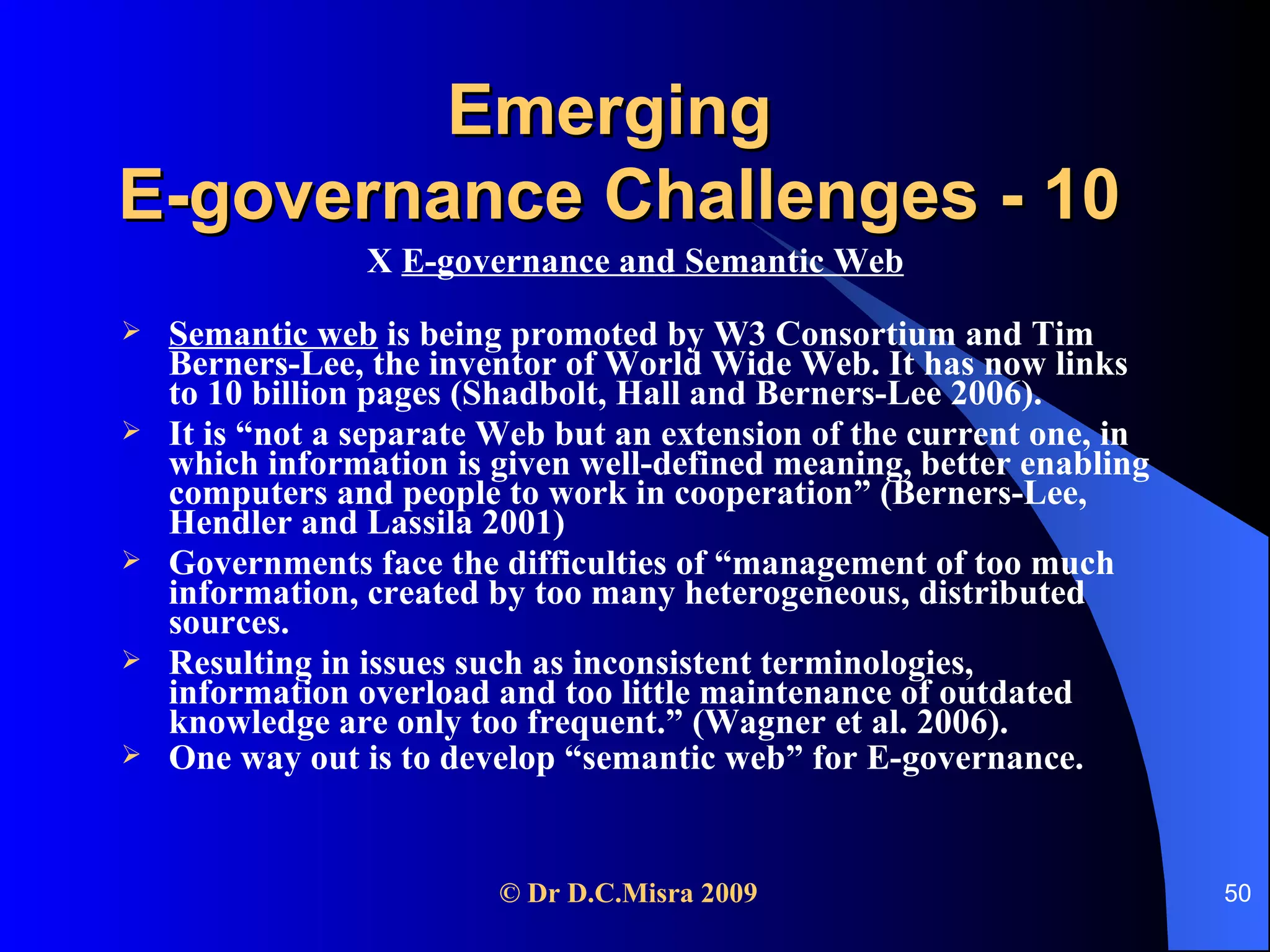 Emerging
E-governance Challenges - 10

X E-governance and Semantic Web

➢ Semantic web is being promoted by W3 Consortium and Tim Berners-Lee, the inventor of World Wide Web. It has now links to 10 billion pages (Shadbolt, Hall and Berners-Lee 2006).

➢ It is “not a separate Web but an extension of the current one, in which information is given well-defined meaning, better enabling computers and people to work in cooperation” (Berners-Lee, Hendler and Lassila 2001)

➢ Governments face the difficulties of “management of too much information, created by too many heterogeneous, distributed sources.

➢ Resulting in issues such as inconsistent terminologies, information overload and too little maintenance of outdated knowledge are only too frequent.” (Wagner et al. 2006).

➢ One way out is to develop “semantic web” for E-governance.

© Dr D.C.Misra 2009

50